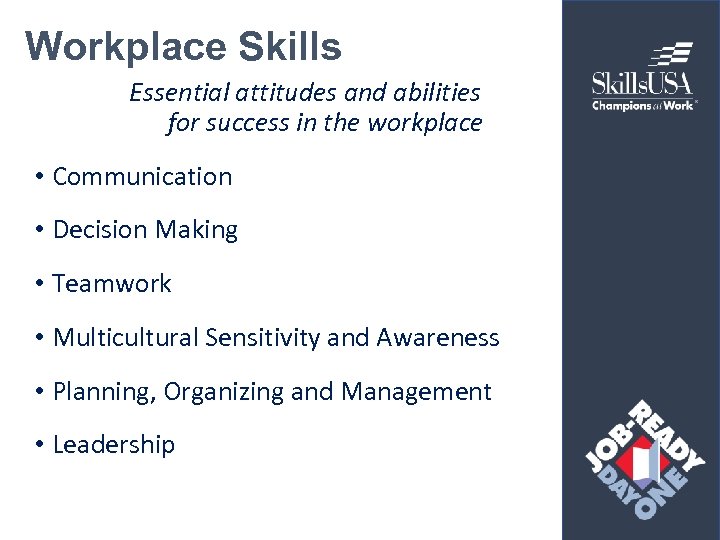 Workplace Skills

Essential attitudes and abilities for success in the workplace

• Communication

• Decision Making

• Teamwork

• Multicultural Sensitivity and Awareness

• Planning, Organizing and Management

• Leadership

SkillsUSA
Champions at Work

JOB-READY
DAY ONE